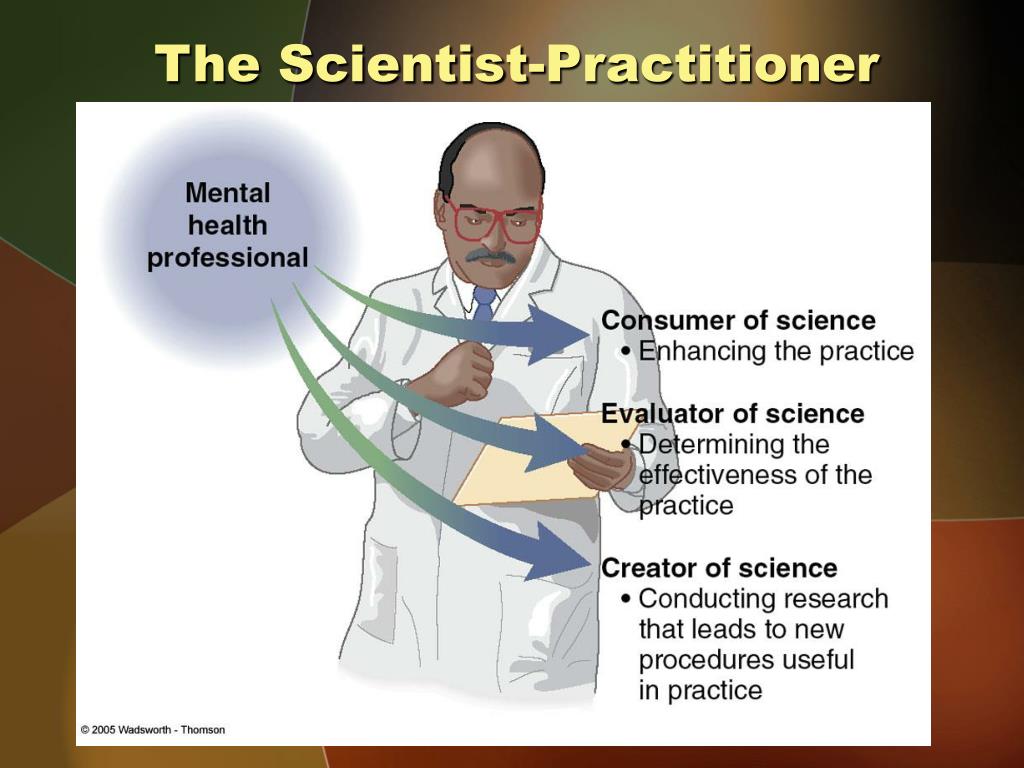 The Scientist-Practitioner

Mental health professional

Consumer of science
• Enhancing the practice

Evaluator of science
• Determining the effectiveness of the practice

Creator of science
• Conducting research that leads to new procedures useful in practice

© 2005 Wadsworth - Thomson